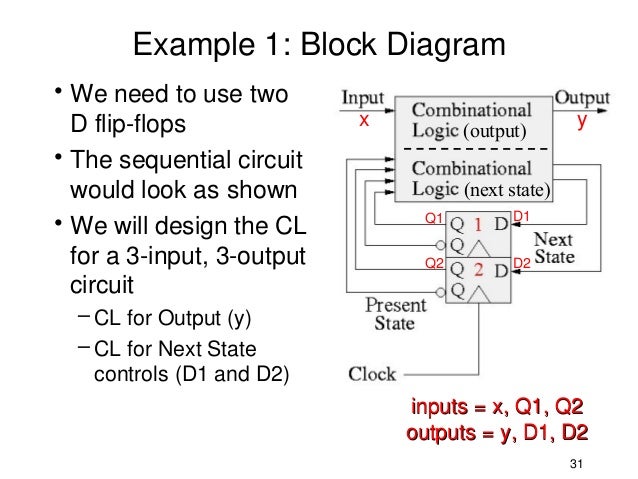 Example 1: Block Diagram

• We need to use two D flip-flops

• The sequential circuit would look as shown

• We will design the CL for a 3-input, 3-output circuit

– CL for Output (y)

– CL for Next State controls (D1 and D2)

Input
x
Combinational Logic (output)
Output
y
Combinational Logic (next state)
Q1
Q 1 D
D1
Q
Next State
Q2
Q 2 D
D2
Q
Present State
Clock

inputs = x, Q1, Q2
outputs = y, D1, D2

31